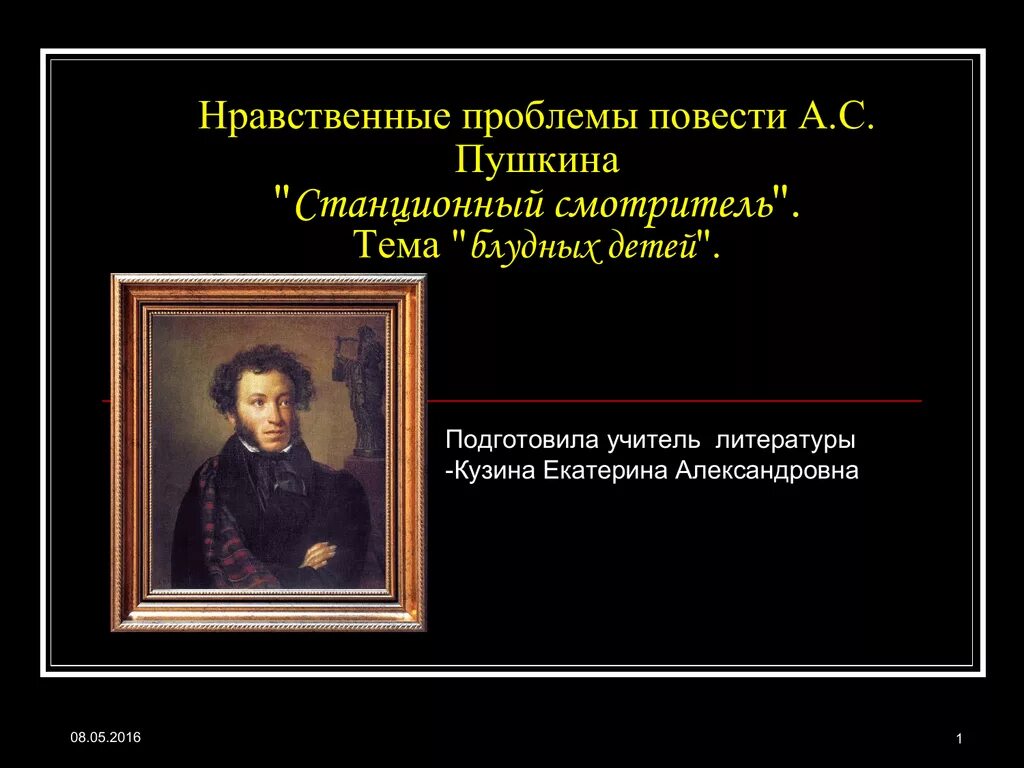 Нравственные проблемы повести А.С. Пушкина "Станционный смотритель". Тема "блудных детей".

Подготовила учитель литературы -Кузина Екатерина Александровна

08.05.2016

1